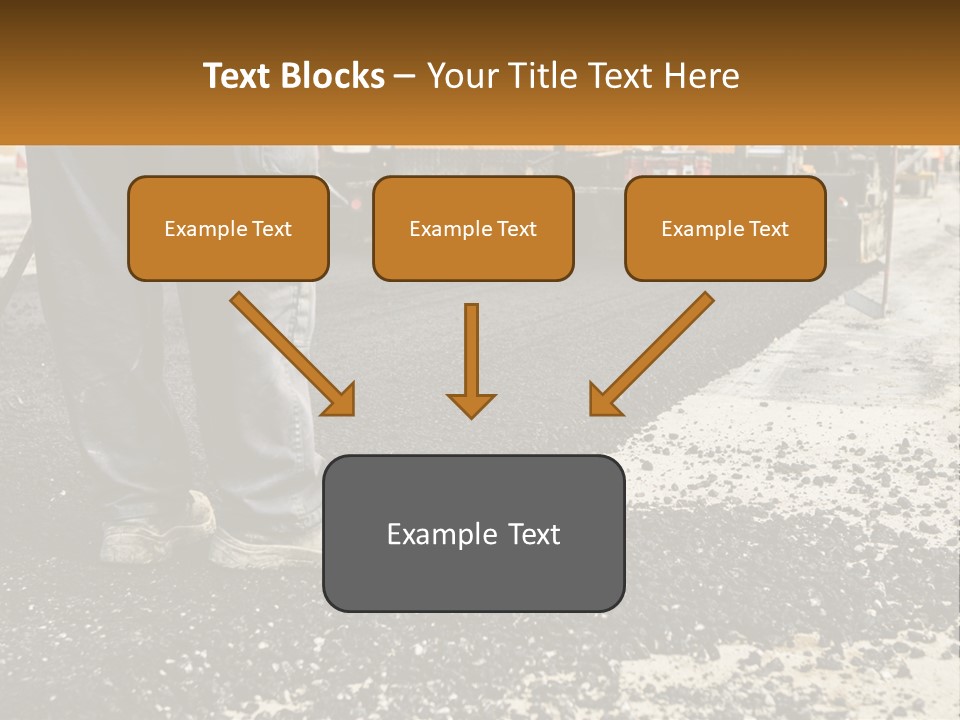 Text Blocks – Your Title Text Here

Example Text

Example Text

Example Text

Example Text